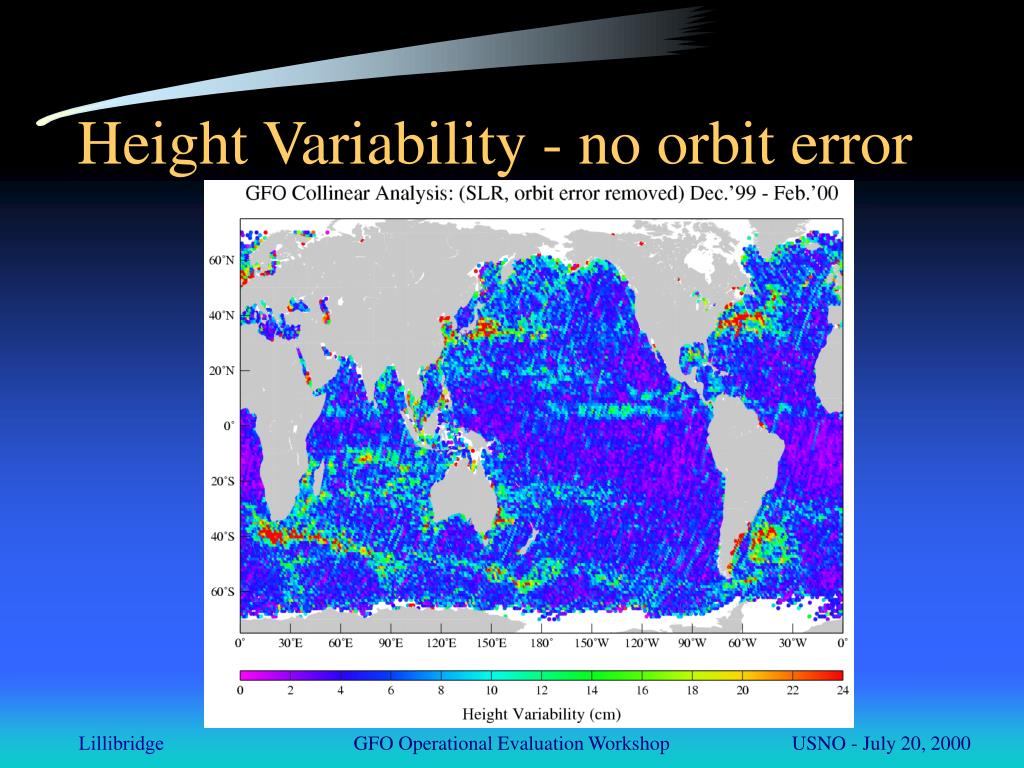 Height Variability - no orbit error

GFO Collinear Analysis: (SLR, orbit error removed) Dec.'99 - Feb.'00

60°N
40°N
20°N
0°
20°S
40°S
60°S

0° 30°E 60°E 90°E 120°E 150°E 180° 150°W 120°W 90°W 60°W 30°W 0°

0 2 4 6 8 10 12 14 16 18 20 22 24

Height Variability (cm)

Lillibridge GFO Operational Evaluation Workshop USNO - July 20, 2000